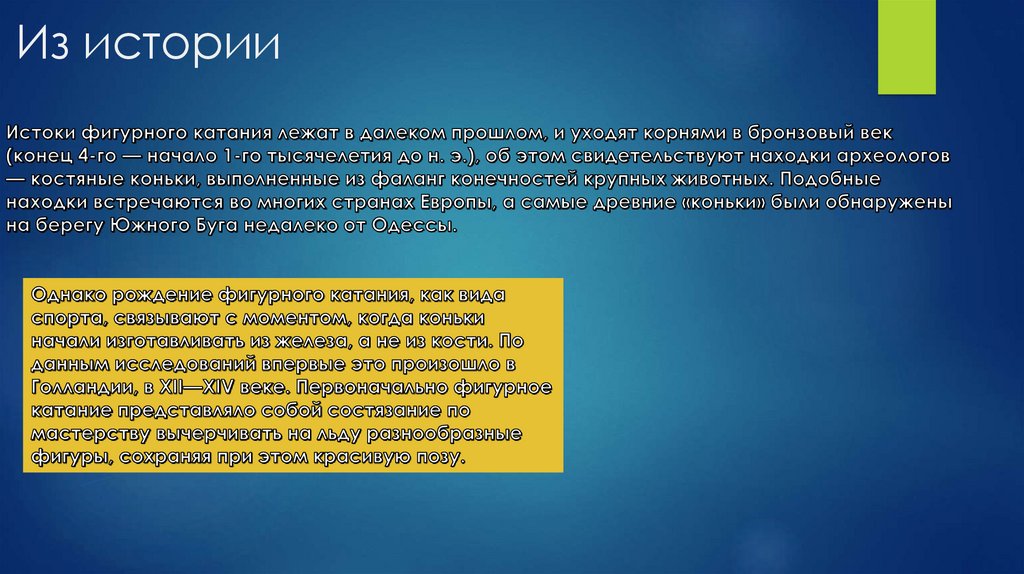 Из истории

Истоки фигурного катания лежат в далеком прошлом, и уходят корнями в бронзовый век (конец 4-го — начало 1-го тысячелетия до н. э.), об этом свидетельствуют находки археологов — костяные коньки, выполненные из фаланг конечностей крупных животных. Подобные находки встречаются во многих странах Европы, а самые древние «коньки» были обнаружены на берегу Южного Буга недалеко от Одессы.

Однако рождение фигурного катания, как вида спорта, связывают с моментом, когда коньки начали изготавливать из железа, а не из кости. По данным исследований впервые это произошло в Голландии, в XII—XIV веке. Первоначально фигурное катание представляло собой состязание по мастерству вычерчивать на льду разнообразные фигуры, сохраняя при этом красивую позу.